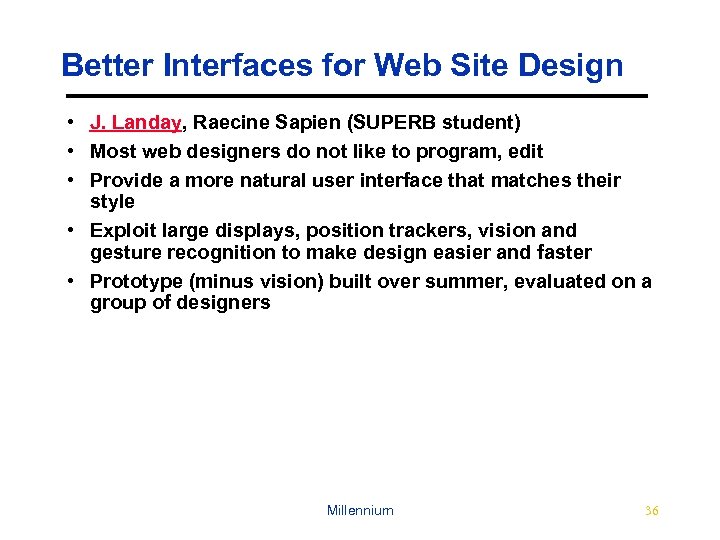 Better Interfaces for Web Site Design

• J. Landay, Raecine Sapien (SUPERB student)
• Most web designers do not like to program, edit
• Provide a more natural user interface that matches their style
• Exploit large displays, position trackers, vision and gesture recognition to make design easier and faster
• Prototype (minus vision) built over summer, evaluated on a group of designers

Millennium

36